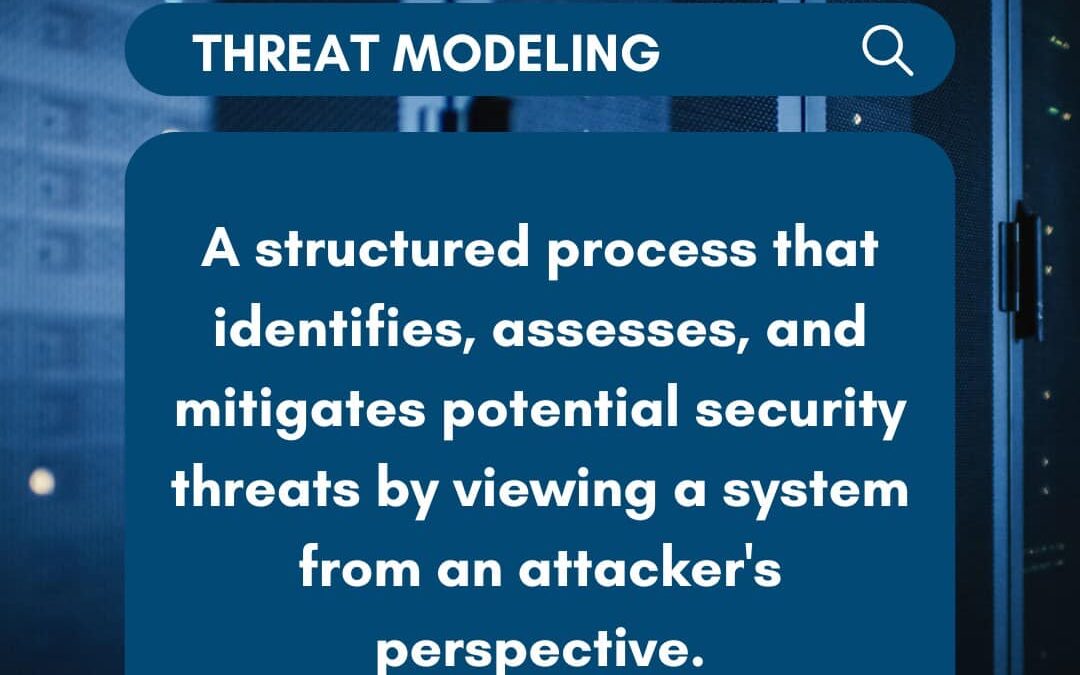 THREAT MODELING

A structured process that identifies, assesses, and mitigates potential security threats by viewing a system from an attacker's perspective.